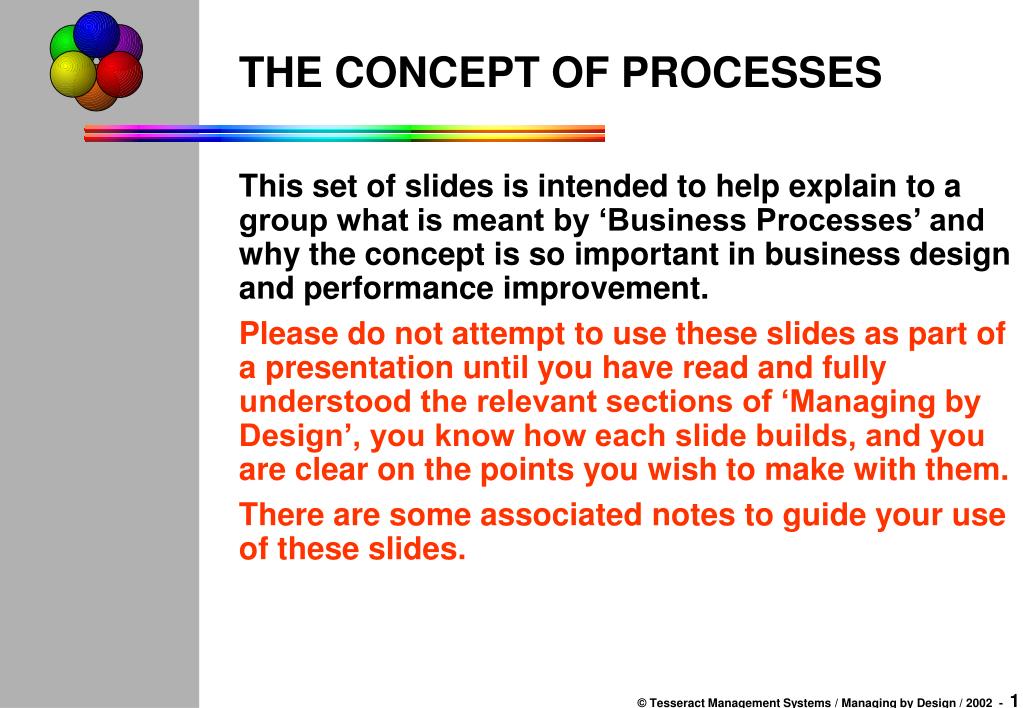 THE CONCEPT OF PROCESSES

This set of slides is intended to help explain to a group what is meant by ‘Business Processes’ and why the concept is so important in business design and performance improvement.

Please do not attempt to use these slides as part of a presentation until you have read and fully understood the relevant sections of ‘Managing by Design’, you know how each slide builds, and you are clear on the points you wish to make with them.

There are some associated notes to guide your use of these slides.

© Tesseract Management Systems / Managing by Design / 2002 - 1